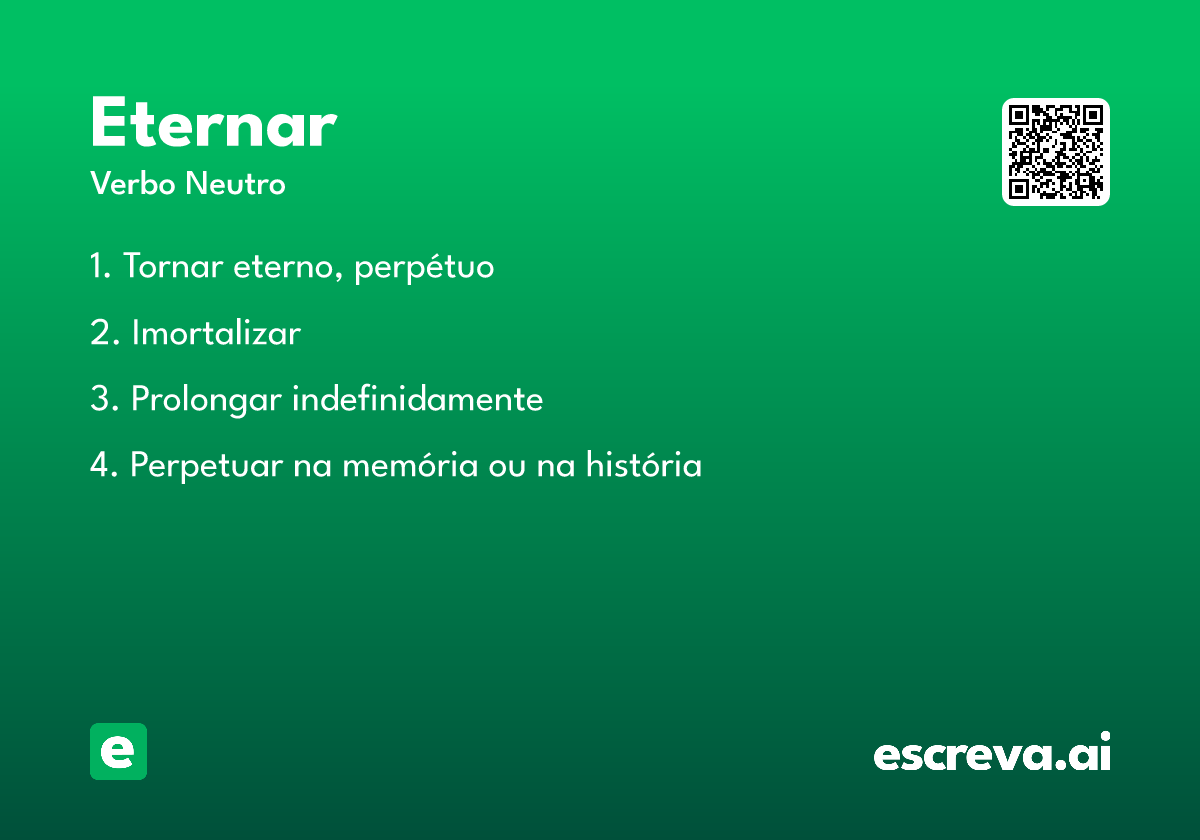 Eternar

Verbo Neutro

1. Tornar eterno, perpétuo

2. Imortalizar

3. Prolongar indefinidamente

4. Perpetuar na memória ou na história

e

escreva.ai